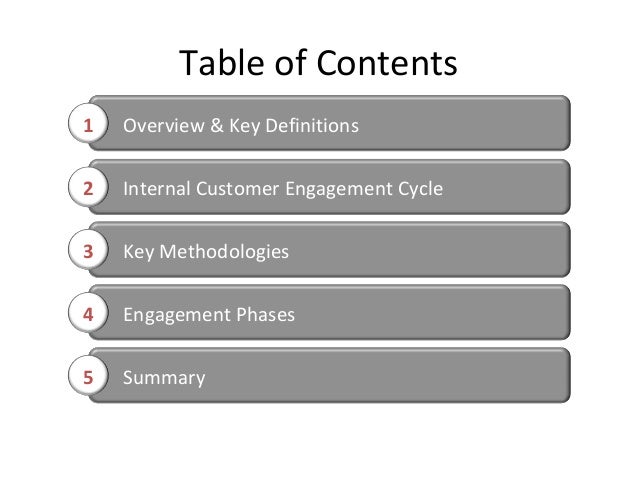 Table of Contents

1 Overview & Key Definitions

2 Internal Customer Engagement Cycle

3 Key Methodologies

4 Engagement Phases

5 Summary